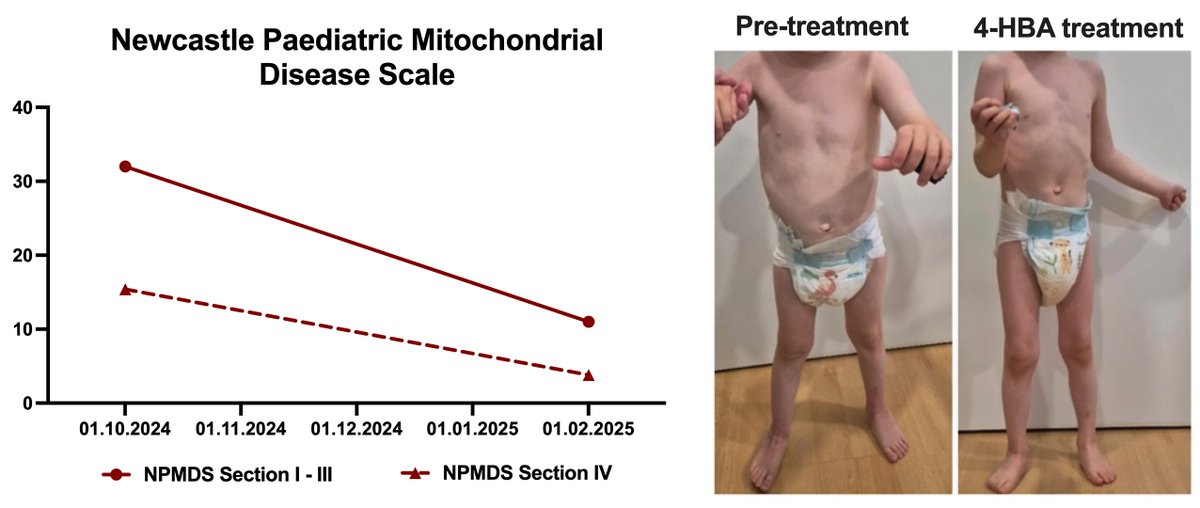 Newcastle Paediatric Mitochondrial Disease Scale

40
30
20
10
0

01.10.2024 01.11.2024 01.12.2024 01.01.2025 01.02.2025

NPMDS Section I - III
NPMDS Section IV

Pre-treatment

4-HBA treatment